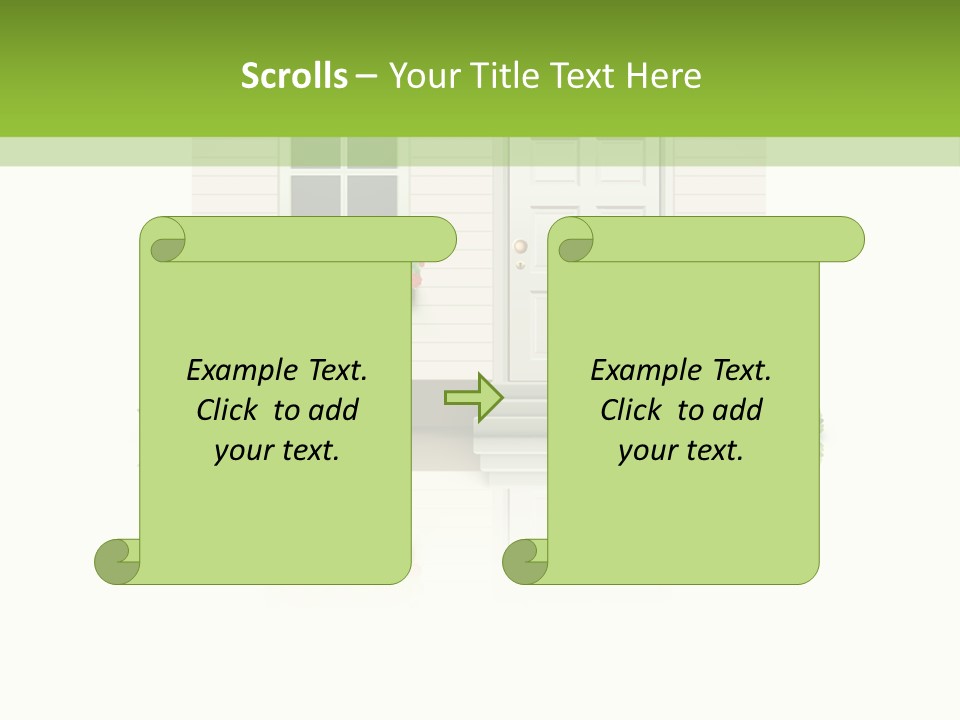 Scrolls – Your Title Text Here

Example Text. Click to add your text.

Example Text. Click to add your text.